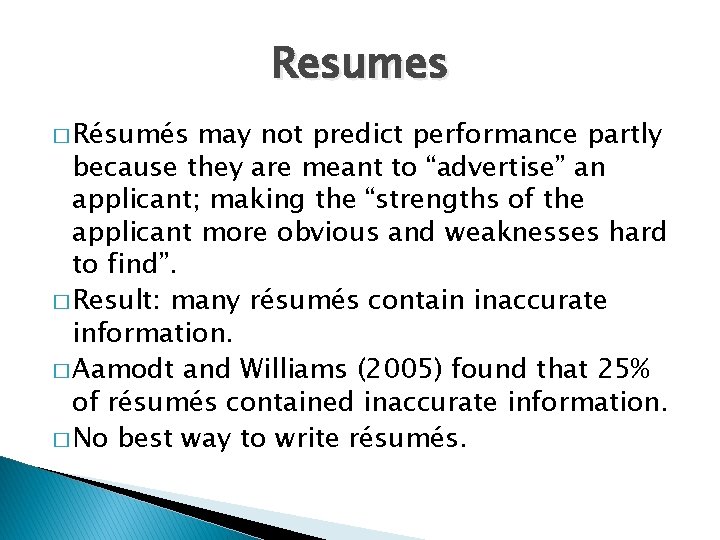 Resumes

□ Résumés may not predict performance partly because they are meant to “advertise” an applicant; making the “strengths of the applicant more obvious and weaknesses hard to find”.

□ Result: many résumés contain inaccurate information.

□ Aamodt and Williams (2005) found that 25% of résumés contained inaccurate information.

□ No best way to write résumés.